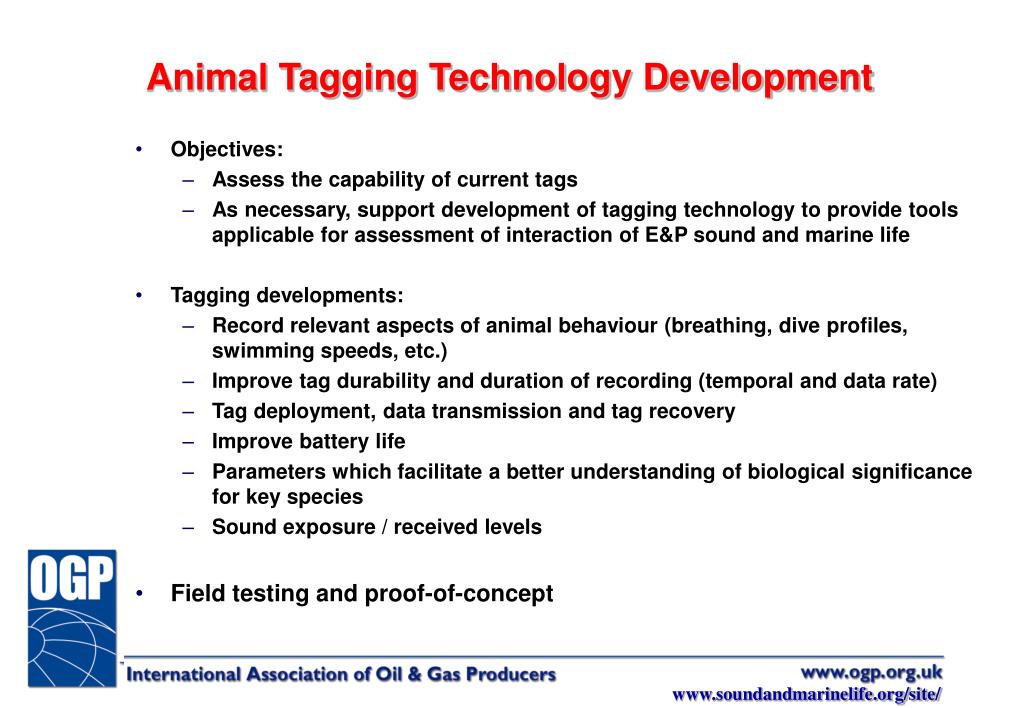 Animal Tagging Technology Development

• Objectives:
– Assess the capability of current tags
– As necessary, support development of tagging technology to provide tools applicable for assessment of interaction of E&P sound and marine life

• Tagging developments:
– Record relevant aspects of animal behaviour (breathing, dive profiles, swimming speeds, etc.)
– Improve tag durability and duration of recording (temporal and data rate)
– Tag deployment, data transmission and tag recovery
– Improve battery life
– Parameters which facilitate a better understanding of biological significance for key species
– Sound exposure / received levels

• Field testing and proof-of-concept

OGP

International Association of Oil & Gas Producers

www.ogp.org.uk
www.soundandmarinelife.org/site/